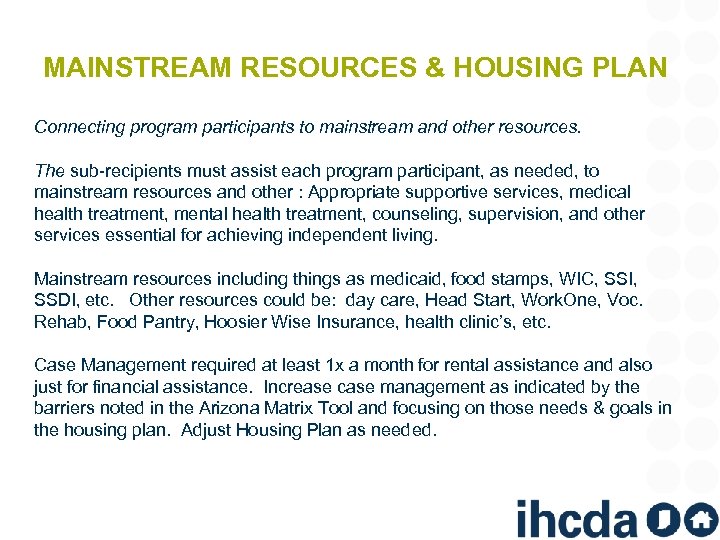 MAINSTREAM RESOURCES & HOUSING PLAN

Connecting program participants to mainstream and other resources.

The sub-recipients must assist each program participant, as needed, to mainstream resources and other : Appropriate supportive services, medical health treatment, mental health treatment, counseling, supervision, and other services essential for achieving independent living.

Mainstream resources including things as medicaid, food stamps, WIC, SSI, SSDI, etc. Other resources could be: day care, Head Start, WorkOne, Voc. Rehab, Food Pantry, Hoosier Wise Insurance, health clinic's, etc.

Case Management required at least 1x a month for rental assistance and also just for financial assistance. Increase case management as indicated by the barriers noted in the Arizona Matrix Tool and focusing on those needs & goals in the housing plan. Adjust Housing Plan as needed.

ihcda